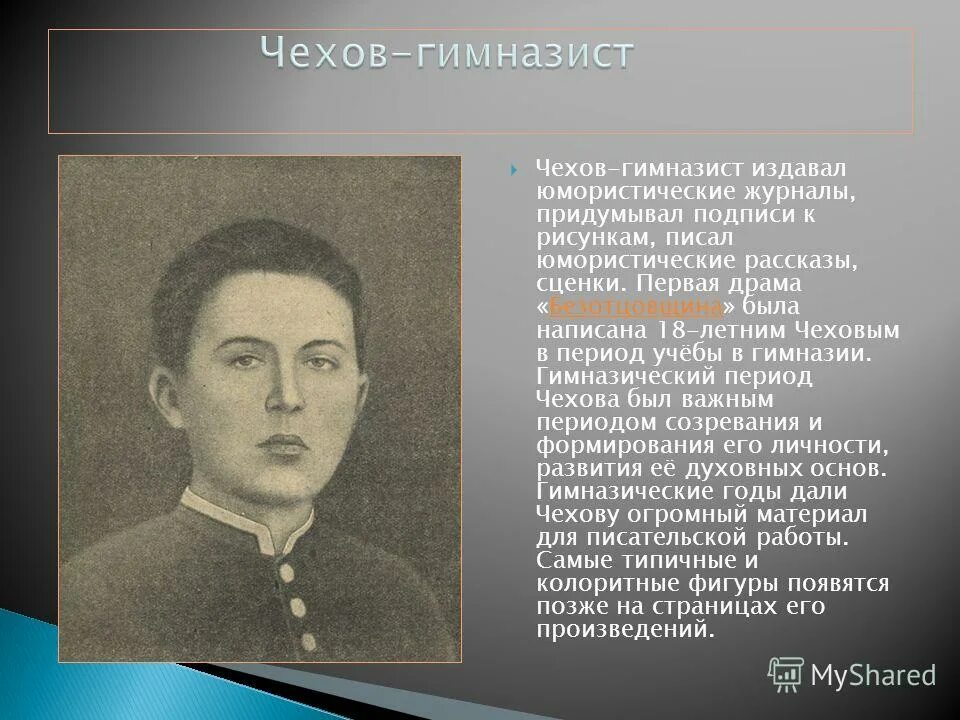 Чехов-гимназист

Чехов-гимназист издавал юмористические журналы, придумывал подписи к рисункам, писал юмористические рассказы, сценки. Первая драма «Безотцовщина» была написана 18-летним Чеховым в период учёбы в гимназии. Гимназический период Чехова был важным периодом созревания и формирования его личности, развития её духовных основ. Гимназические годы дали Чехову огромный материал для писательской работы. Самые типичные и колоритные фигуры появятся позже на страницах его произведений.

MyShared